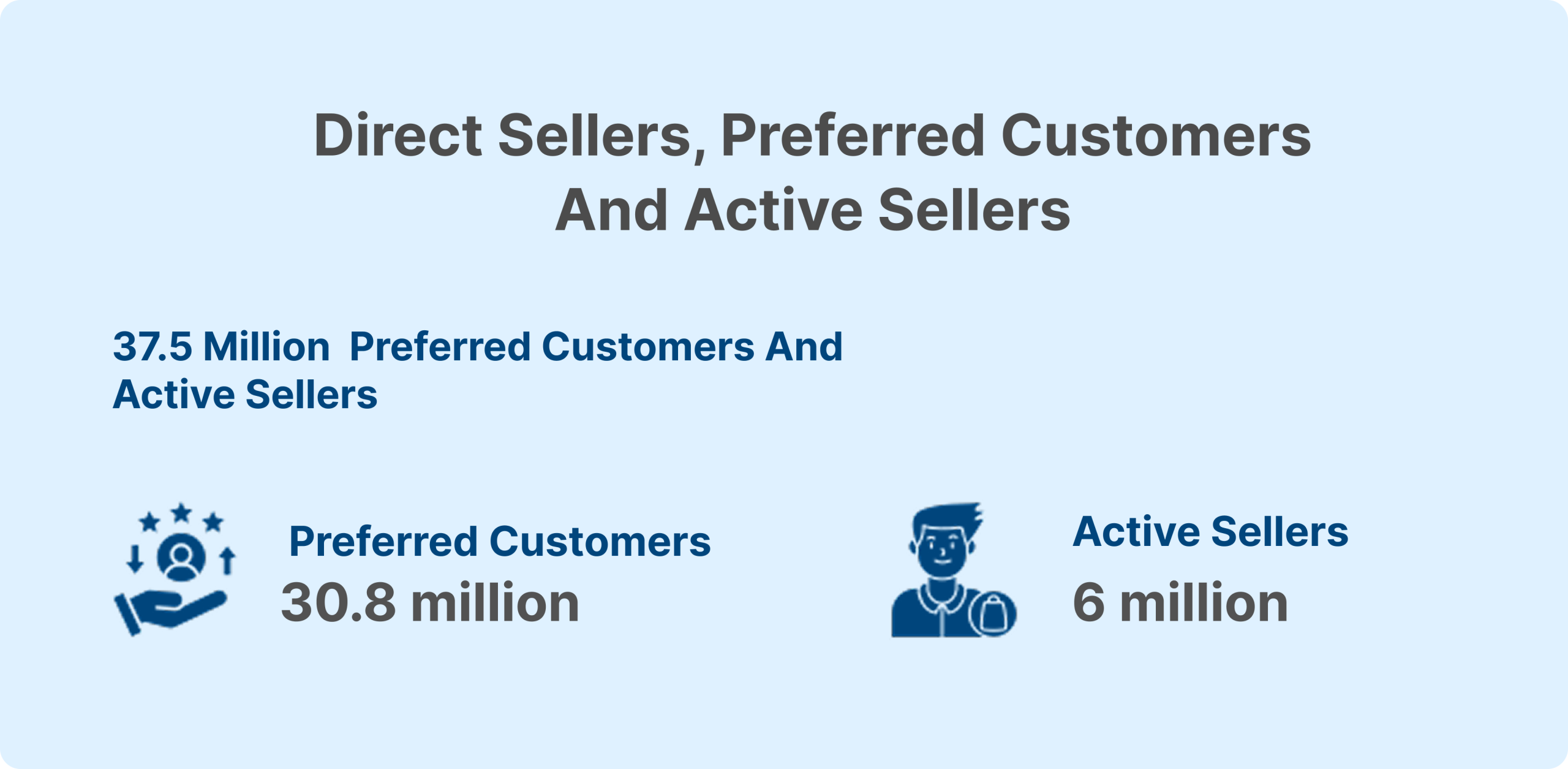 Direct Sellers, Preferred Customers And Active Sellers

37.5 Million Preferred Customers And Active Sellers

Preferred Customers
30.8 million

Active Sellers
6 million